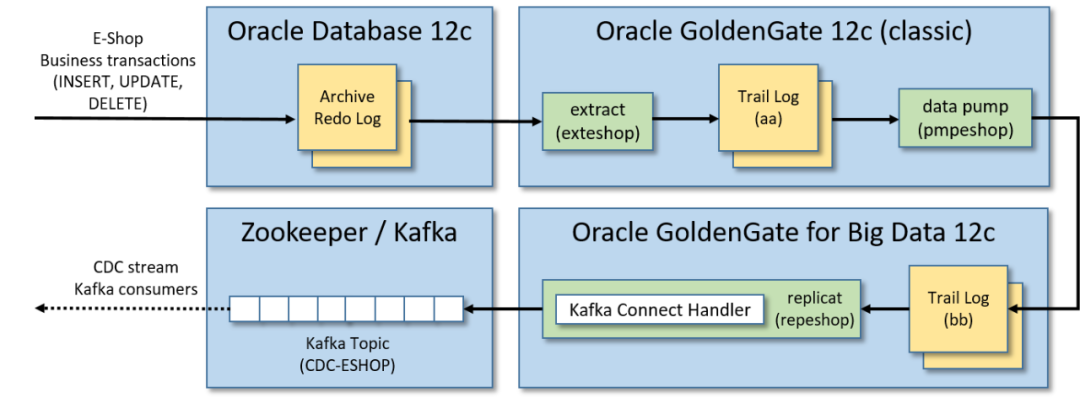 E-Shop
Business transactions
(INSERT, UPDATE,
DELETE)

Oracle Database 12c

Archive
Redo Log

Oracle GoldenGate 12c (classic)

extract
(exteshop)

Trail Log
(aa)

data pump
(pmpeshop)

Zookeeper / Kafka

CDC stream
Kafka consumers

Kafka Topic
(CDC-ESHOP)

Oracle GoldenGate for Big Data 12c

Kafka Connect Handler

replicat
(repeshop)

Trail Log
(bb)